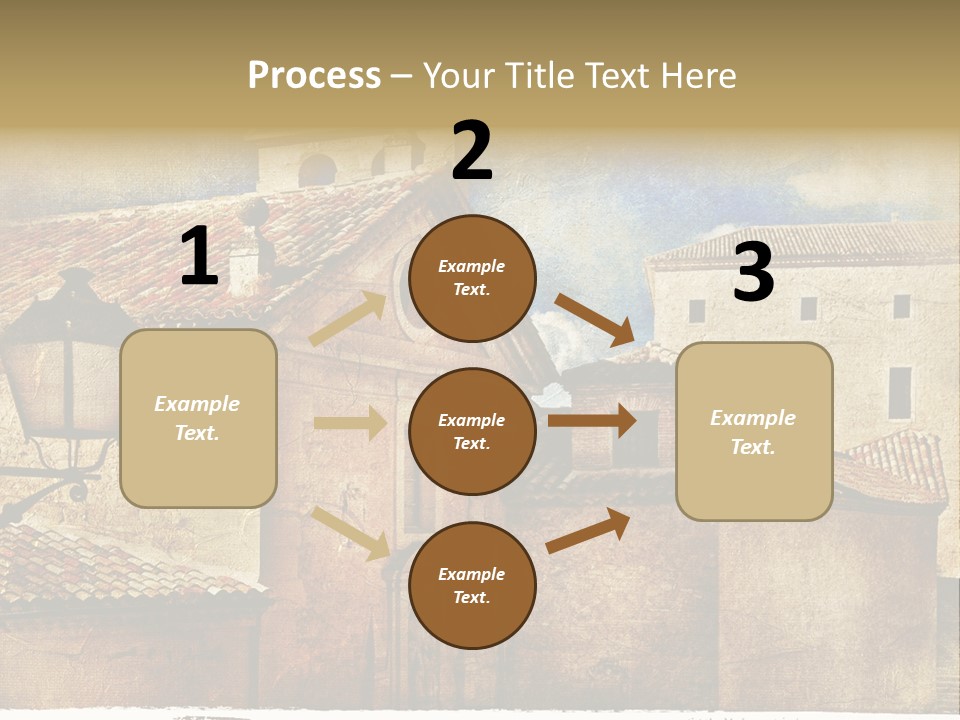 Process – Your Title Text Here

1

Example Text.

2

Example Text.

Example Text.

Example Text.

3

Example Text.